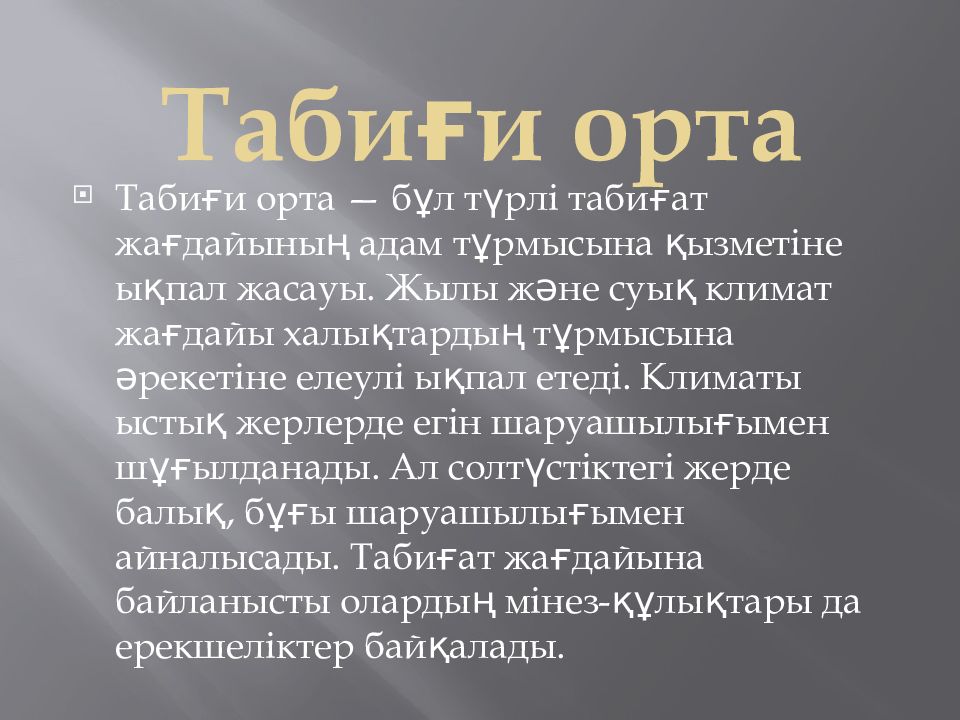 Табиғи орта

Табиғи орта — бұл түрлі табиғат жағдайының адам тұрмысына қызметіне ықпал жасауы. Жылы және суық климат жағдайы халықтардың тұрмысына әрекетіне елеулі ықпал етеді. Климаты ыстық жерлерде егін шаруашылығымен шұғылданады. Ал солтүстіктегі жерде балық, бұғы шаруашылығымен айналысады. Табиғат жағдайына байланысты олардың мінез-құлықтары да ерекшеліктер байқалады.